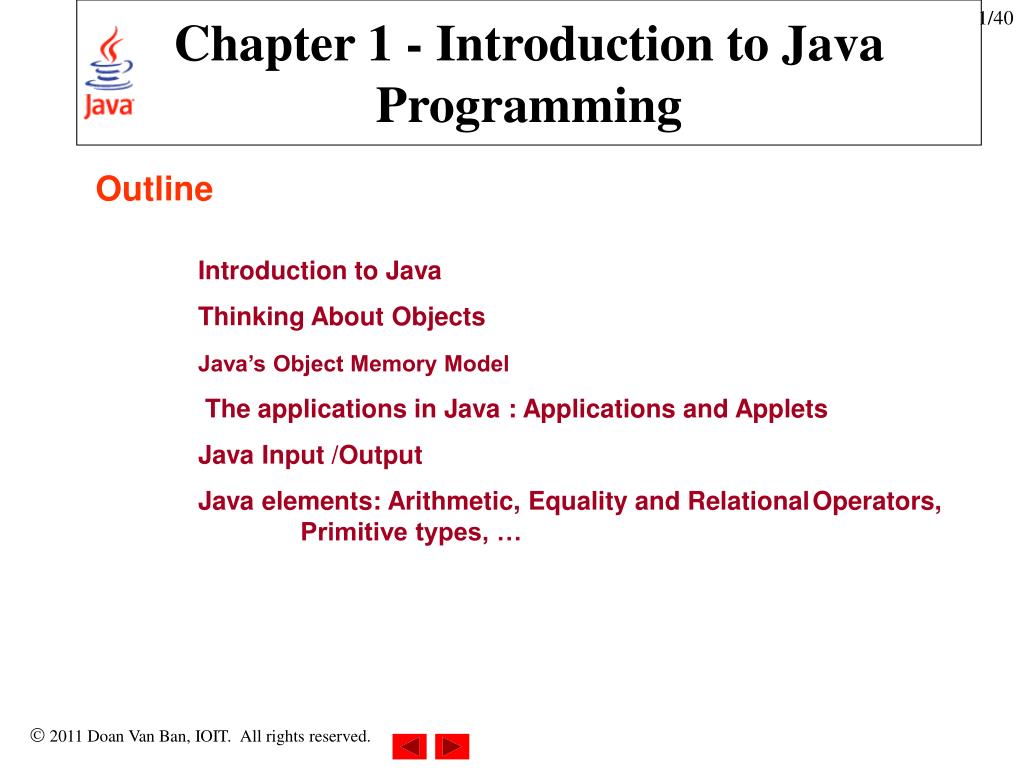 1/40

Java

Chapter 1 - Introduction to Java Programming

Outline

Introduction to Java

Thinking About Objects

Java's Object Memory Model

The applications in Java : Applications and Applets

Java Input /Output

Java elements: Arithmetic, Equality and Relational Operators, Primitive types, …

© 2011 Doan Van Ban, IOIT. All rights reserved.